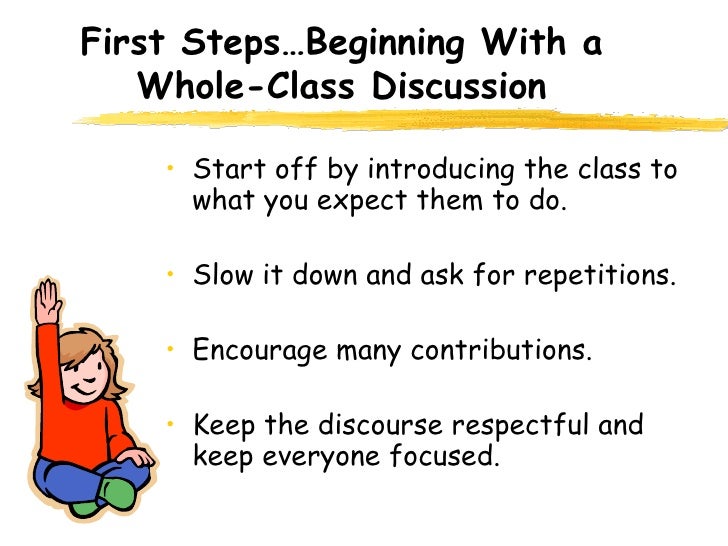 First Steps…Beginning With a Whole-Class Discussion

• Start off by introducing the class to what you expect them to do.

• Slow it down and ask for repetitions.

• Encourage many contributions.

• Keep the discourse respectful and keep everyone focused.